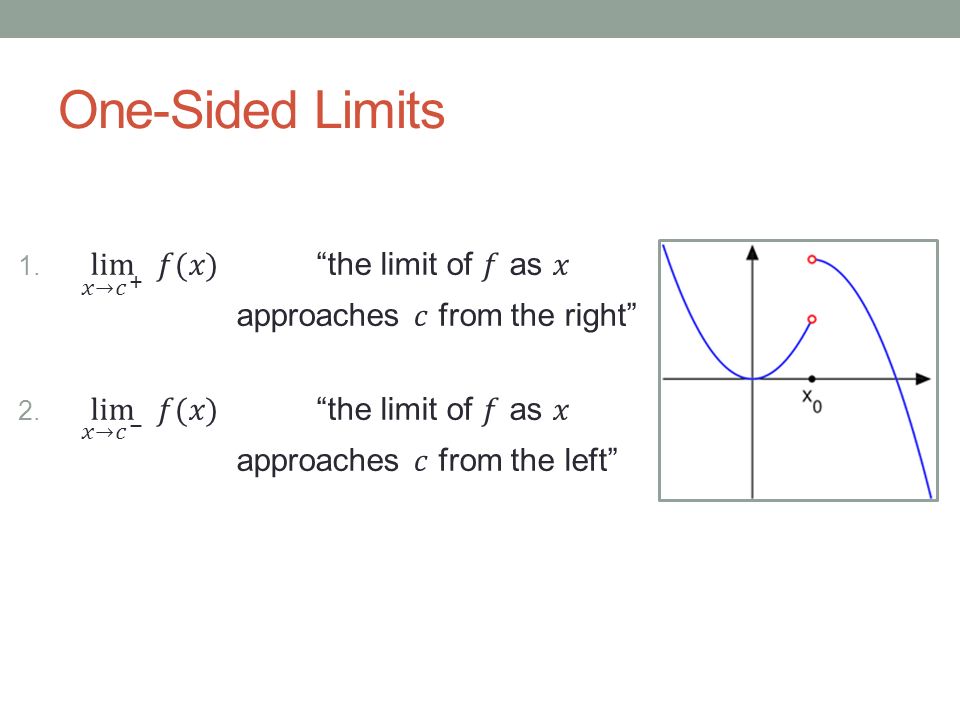 One-Sided Limits

1. $\lim_{x \to c^+} f(x)$ “the limit of $f$ as $x$ approaches $c$ from the right”

2. $\lim_{x \to c^-} f(x)$ “the limit of $f$ as $x$ approaches $c$ from the left”

$x_0$